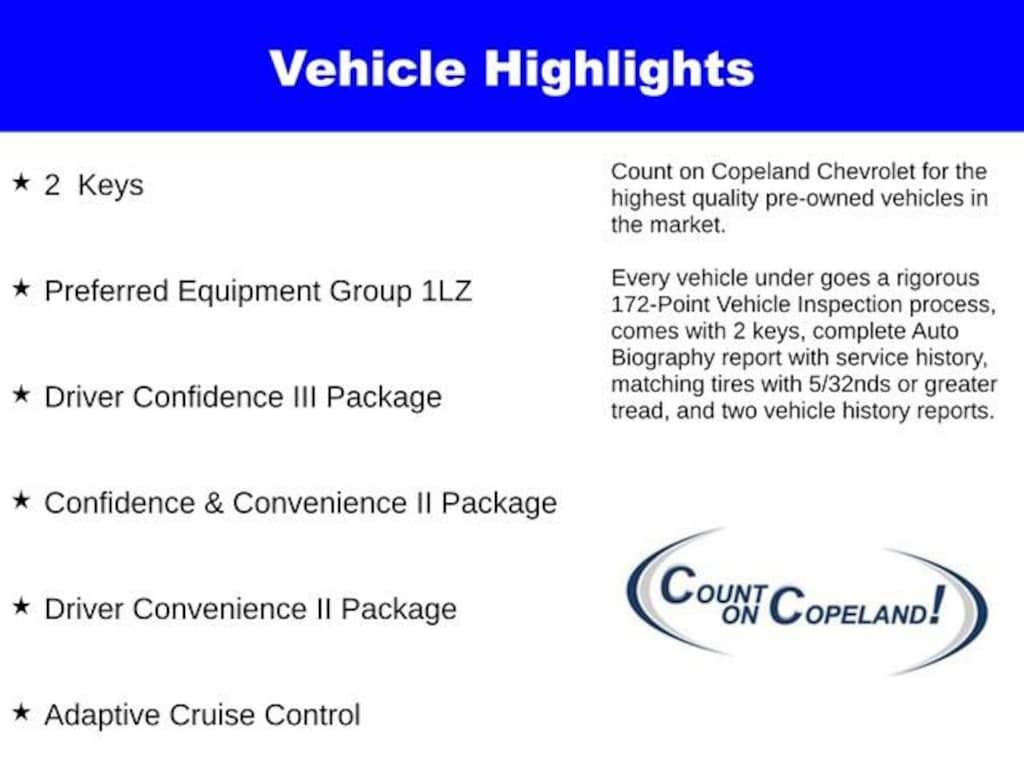 Vehicle Highlights

★ 2 Keys

★ Preferred Equipment Group 1LZ

★ Driver Confidence III Package

★ Confidence & Convenience II Package

★ Driver Convenience II Package

★ Adaptive Cruise Control

Count on Copeland Chevrolet for the highest quality pre-owned vehicles in the market.

Every vehicle under goes a rigorous 172-Point Vehicle Inspection process, comes with 2 keys, complete Auto Biography report with service history, matching tires with 5/32nds or greater tread, and two vehicle history reports.

COUNT ON COPELAND!